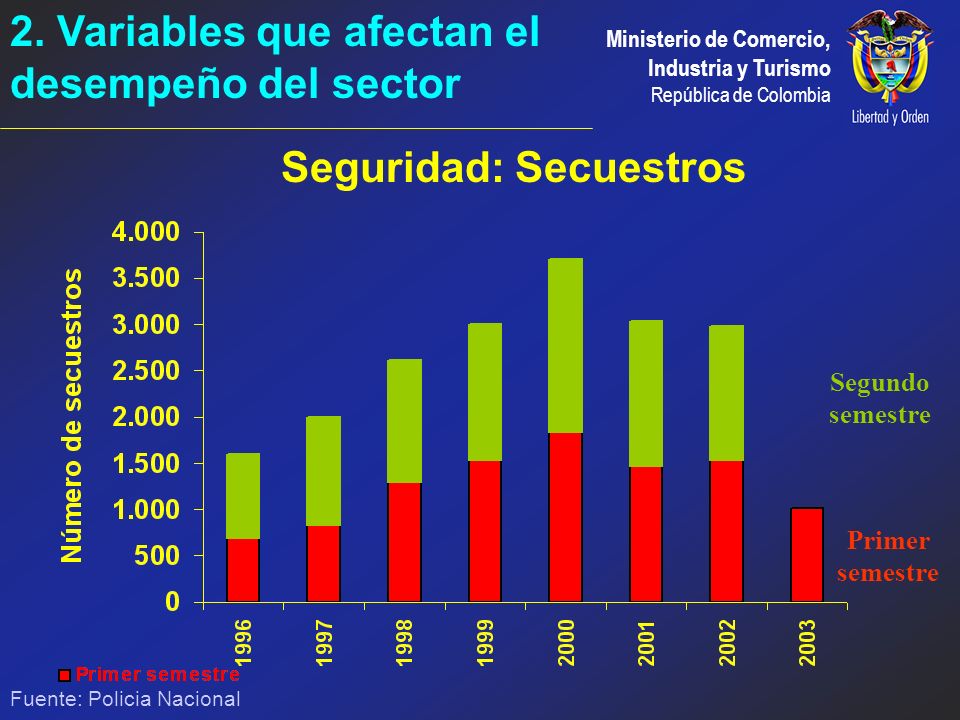 2. Variables que afectan el desempeño del sector

Ministerio de Comercio, Industria y Turismo
República de Colombia

Libertad y Orden

Seguridad: Secuestros

Número de secuestros

4.000
3.500
3.000
2.500
2.000
1.500
1.000
500
0

1996
1997
1998
1999
2000
2001
2002
2003

Segundo semestre

Primer semestre

Primer semestre

Fuente: Policia Nacional